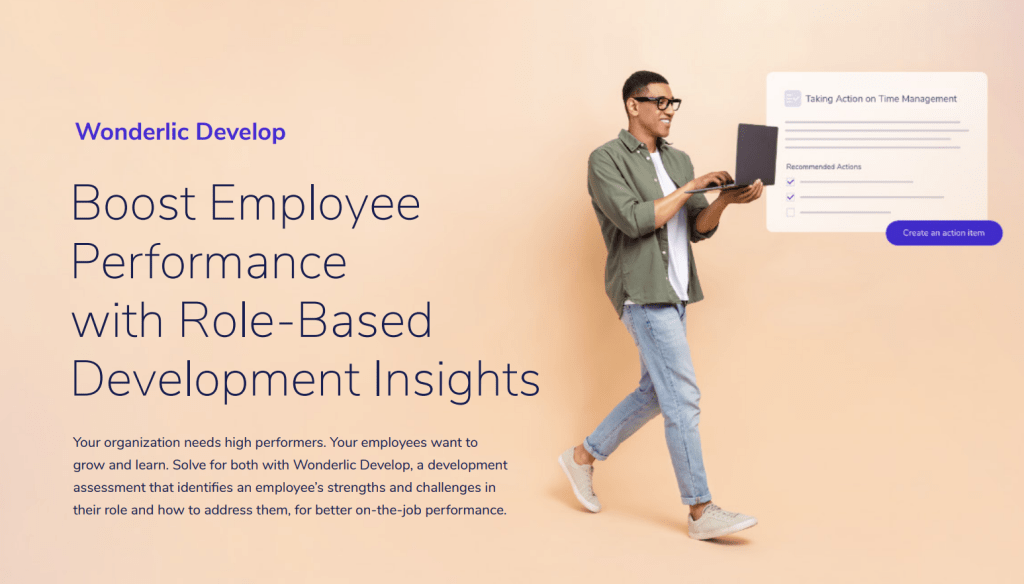 Wonderlic Develop

Boost Employee Performance with Role-Based Development Insights

Your organization needs high performers. Your employees want to grow and learn. Solve for both with Wonderlic Develop, a development assessment that identifies an employee's strengths and challenges in their role and how to address them, for better on-the-job performance.

Taking Action on Time Management

Recommended Actions

Create an action item